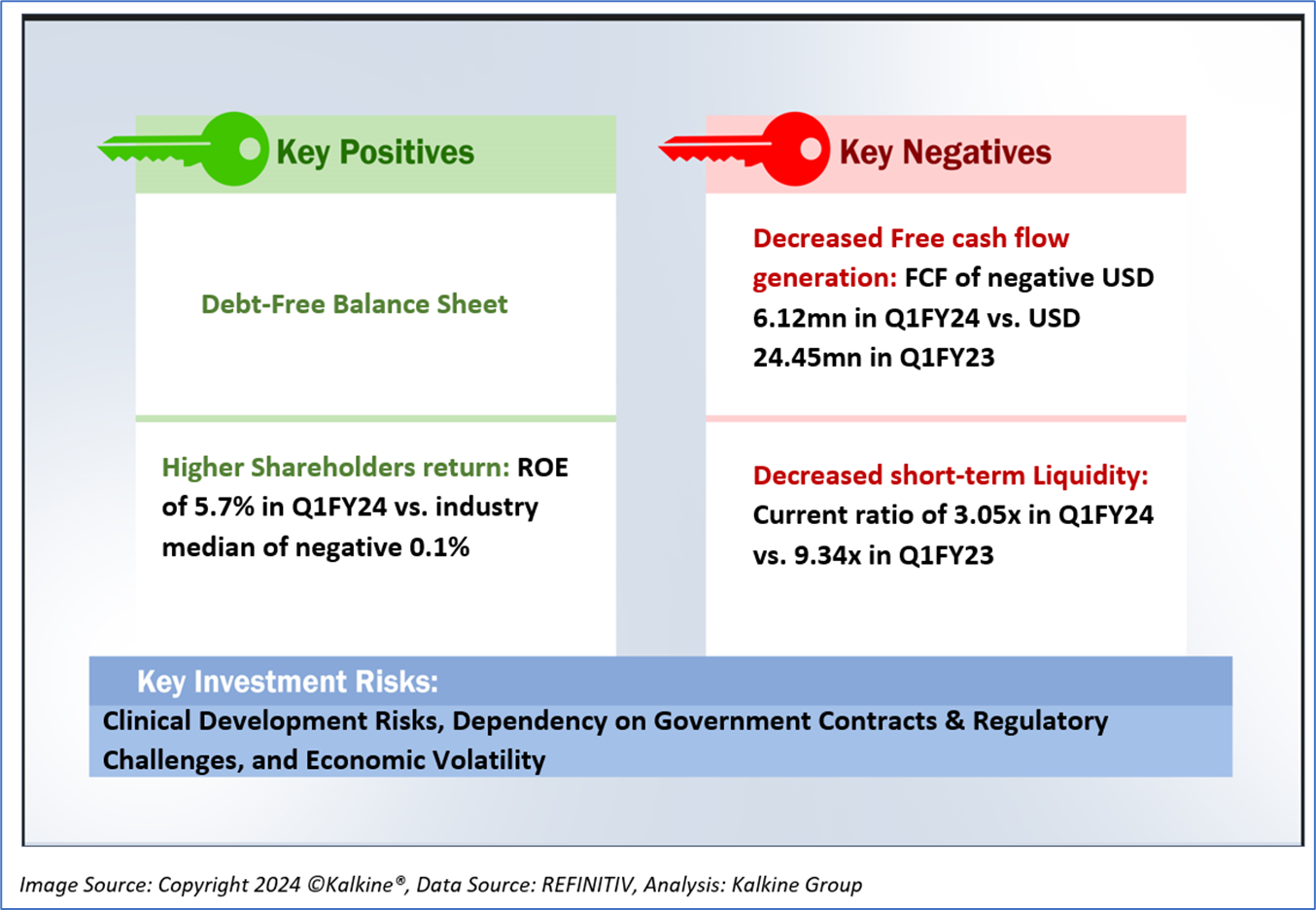 Key Positives

Debt-Free Balance Sheet

Higher Shareholders return: ROE of 5.7% in Q1FY24 vs. industry median of negative 0.1%

Key Negatives

Decreased Free cash flow generation: FCF of negative USD 6.12mn in Q1FY24 vs. USD 24.45mn in Q1FY23

Decreased short-term Liquidity: Current ratio of 3.05x in Q1FY24 vs. 9.34x in Q1FY23

Key Investment Risks:
Clinical Development Risks, Dependency on Government Contracts & Regulatory Challenges, and Economic Volatility

Image Source: Copyright 2024 ©Kalkine®, Data Source: REFINITIV, Analysis: Kalkine Group